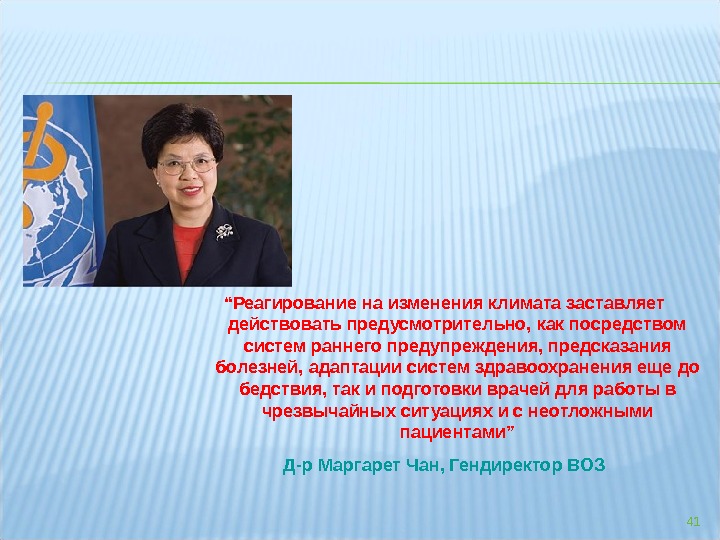 “Реагирование на изменения климата заставляет действовать предусмотрительно, как посредством систем раннего предупреждения, предсказания болезней, адаптации систем здравоохранения еще до бедствия, так и подготовки врачей для работы в чрезвычайных ситуациях и с неотложными пациентами”

Д-р Маргарет Чан, Гендиректор ВОЗ

41